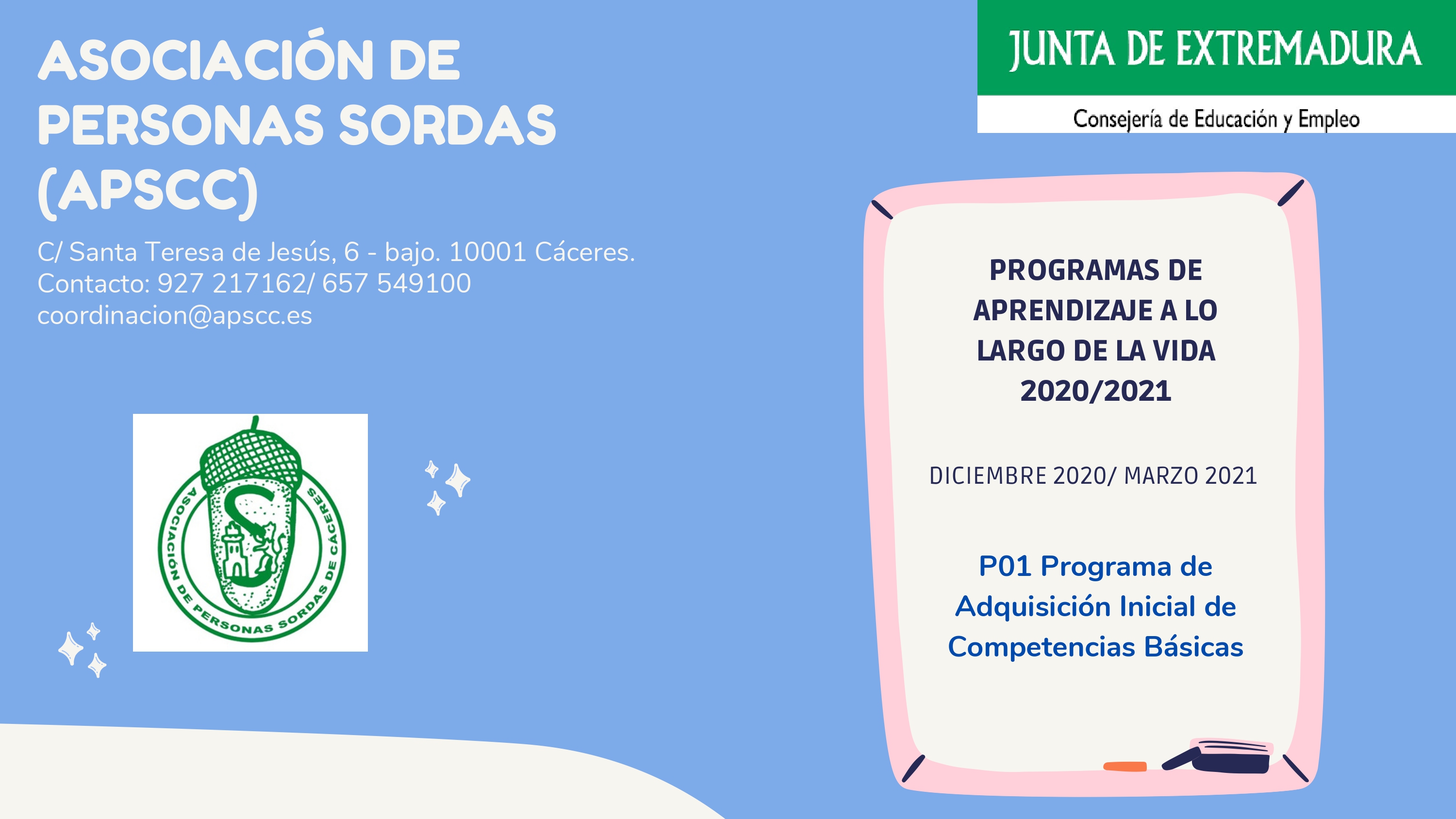 ASOCIACIÓN DE PERSONAS SORDAS (APSCC)

C/ Santa Teresa de Jesús, 6 - bajo. 10001 Cáceres.
Contacto: 927 217162/ 657 549100
coordinacion@apscc.es

ASOCIACIÓN DE PERSONAS SORDAS DE CÁCERES

JUNTA DE EXTREMADURA

Consejería de Educación y Empleo

PROGRAMAS DE APRENDIZAJE A LO LARGO DE LA VIDA 2020/2021

DICIEMBRE 2020/ MARZO 2021

P01 Programa de Adquisición Inicial de Competencias Básicas